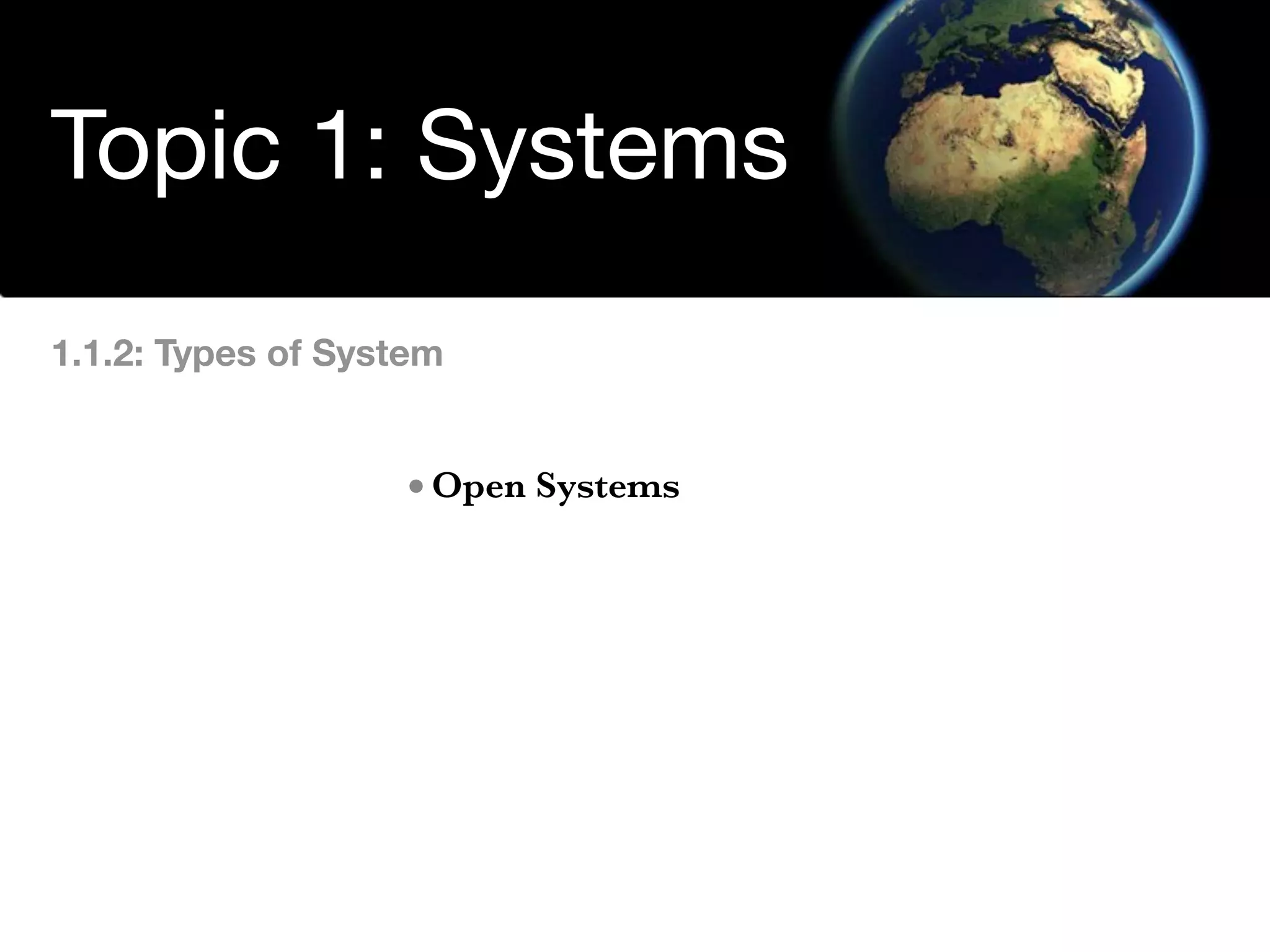 Topic 1: Systems

1.1.2: Types of System

• Open Systems